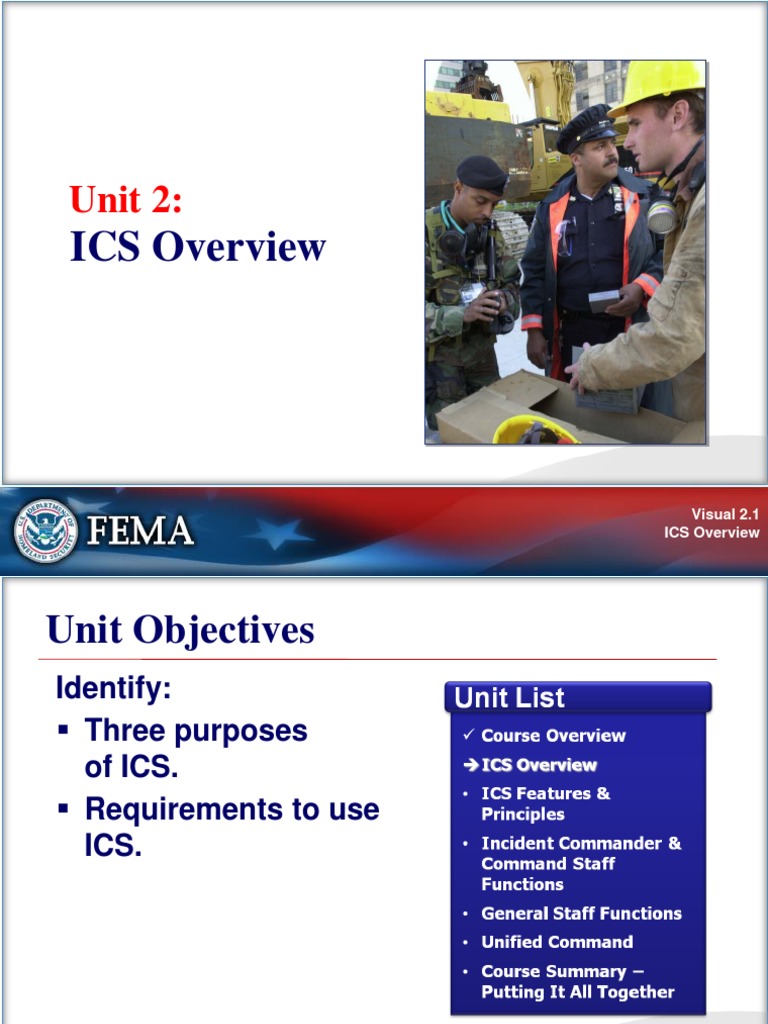 Unit 2:
ICS Overview

FEMA

Visual 2.1
ICS Overview

Unit Objectives

Identify:
▪ Three purposes of ICS.
▪ Requirements to use ICS.

Unit List
✓ Course Overview
➔ ICS Overview
• ICS Features & Principles
• Incident Commander & Command Staff Functions
• General Staff Functions
• Unified Command
• Course Summary – Putting It All Together